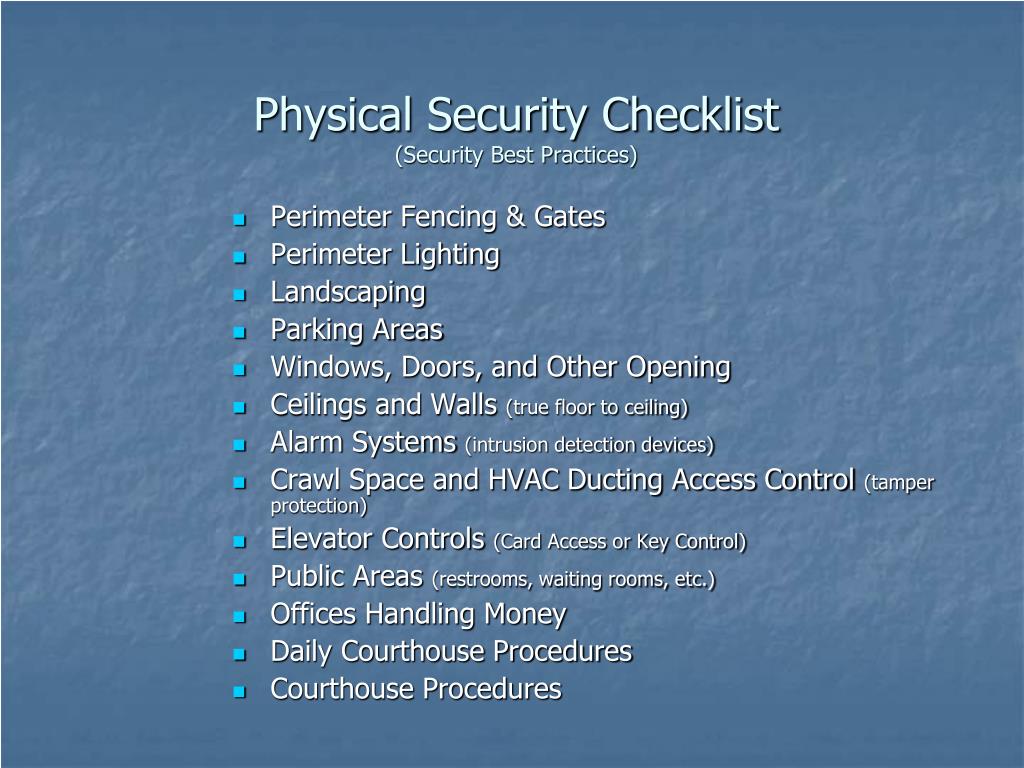 Physical Security Checklist
(Security Best Practices)

- Perimeter Fencing & Gates
- Perimeter Lighting
- Landscaping
- Parking Areas
- Windows, Doors, and Other Opening
- Ceilings and Walls (true floor to ceiling)
- Alarm Systems (intrusion detection devices)
- Crawl Space and HVAC Ducting Access Control (tamper protection)
- Elevator Controls (Card Access or Key Control)
- Public Areas (restrooms, waiting rooms, etc.)
- Offices Handling Money
- Daily Courthouse Procedures
- Courthouse Procedures